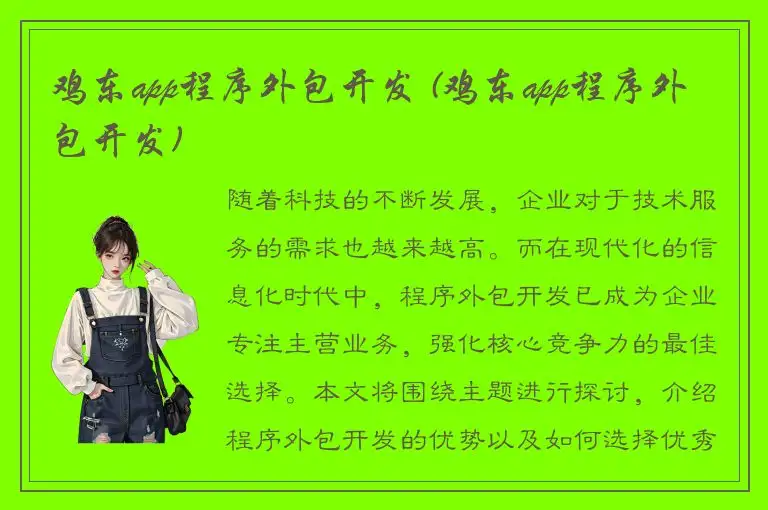 鸡东app程序外包开发（鸡东app程序外包开发）

随着科技的不断发展，企业对于技术服务的需求也越来越高。而在现代化的信息化时代中，程序外包开发已成为企业专注主营业务，强化核心竞争力的最佳选择。本文将围绕主题进行探讨，介绍程序外包开发的优势以及如何选择优秀